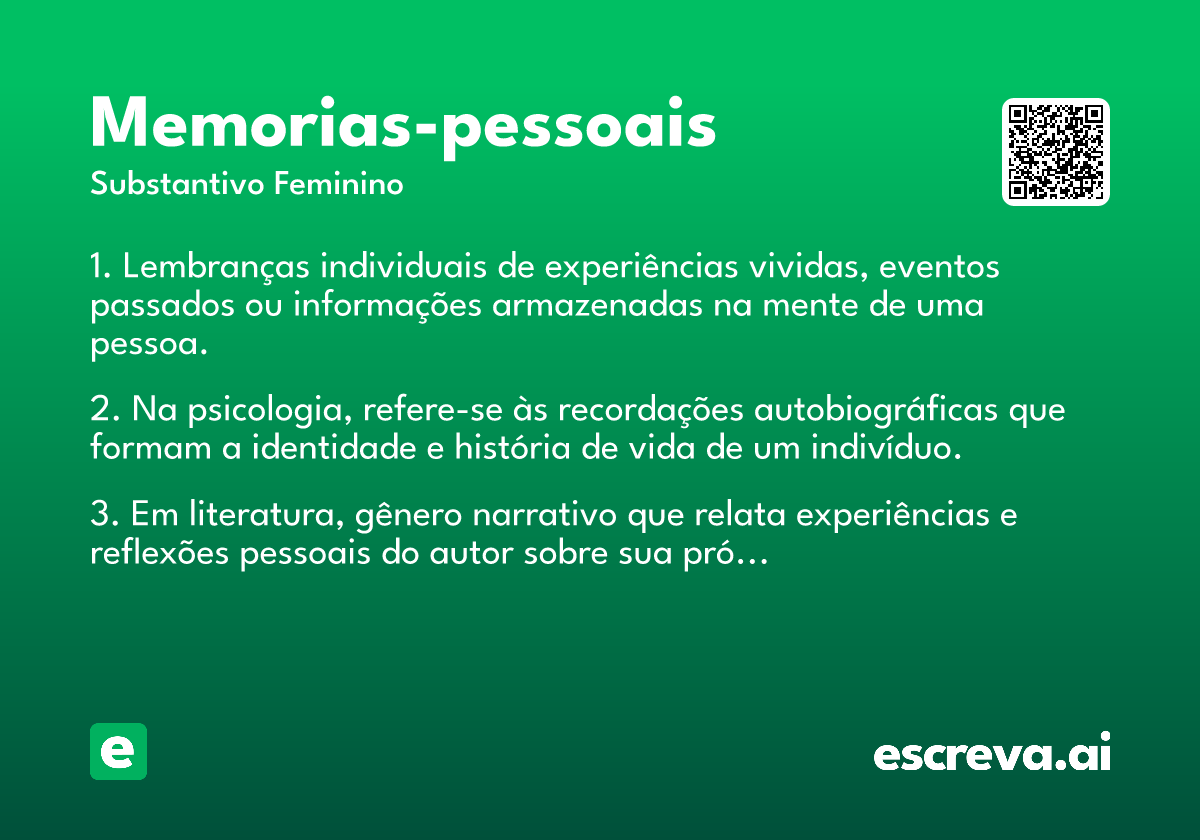 Memorias-pessoais

Substantivo Feminino

1. Lembranças individuais de experiências vividas, eventos passados ou informações armazenadas na mente de uma pessoa.

2. Na psicologia, refere-se às recordações autobiográficas que formam a identidade e história de vida de um indivíduo.

3. Em literatura, gênero narrativo que relata experiências e reflexões pessoais do autor sobre sua pró...

e

escreva.ai